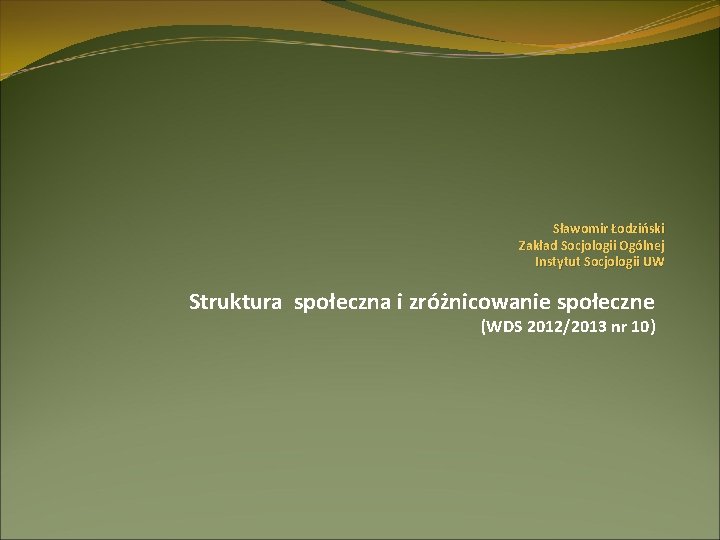 Sławomir Łodziński
Zakład Socjologii Ogólnej
Instytut Socjologii UW

Struktura społeczna i zróżnicowanie społeczne
(WDS 2012/2013 nr 10)